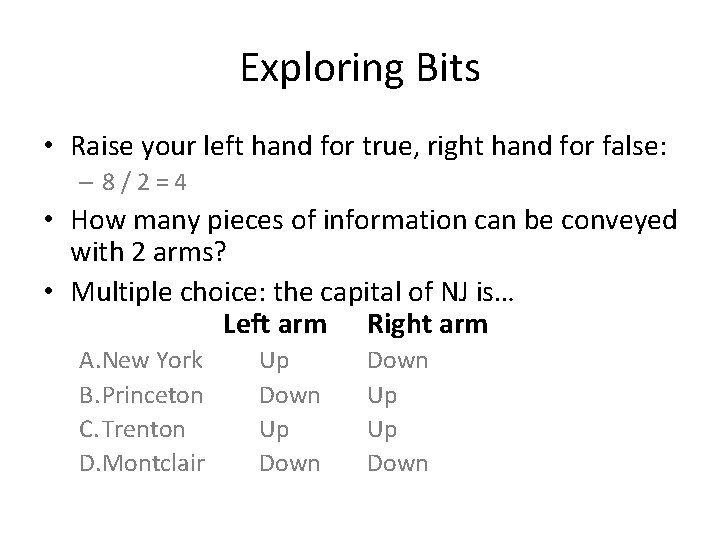 Exploring Bits

• Raise your left hand for true, right hand for false:
– 8 / 2 = 4

• How many pieces of information can be conveyed with 2 arms?

• Multiple choice: the capital of NJ is…

| | Left arm | Right arm |
|---|---|---|
| A.New York | Up | Down |
| B.Princeton | Down | Up |
| C.Trenton | Up | Up |
| D.Montclair | Down | Down |